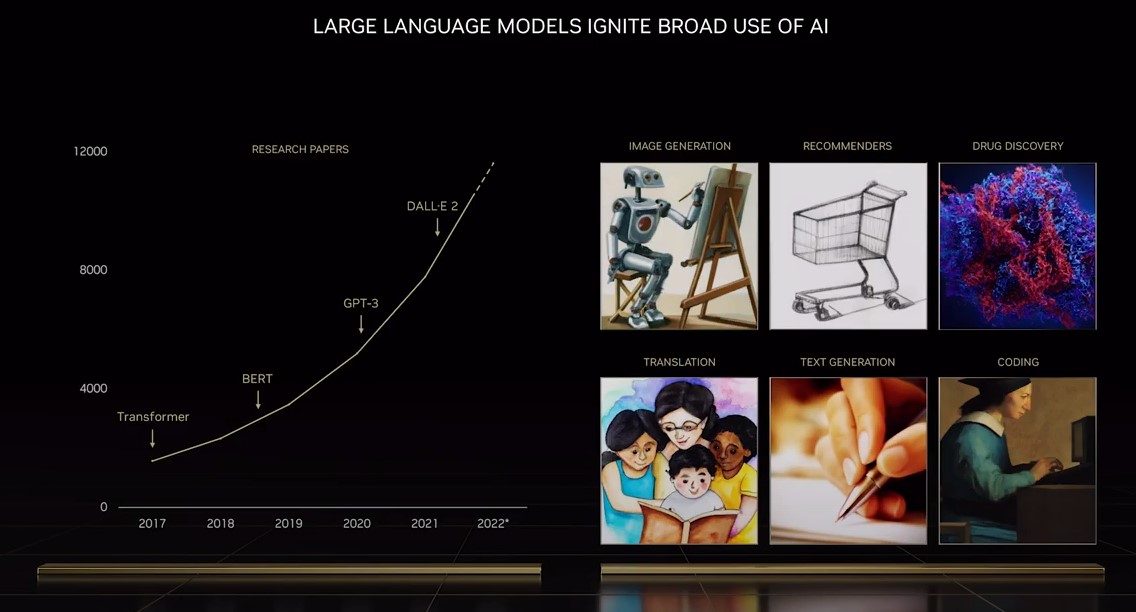 LARGE LANGUAGE MODELS IGNITE BROAD USE OF AI

RESEARCH PAPERS

12000

8000

4000

0

Transformer

BERT

GPT-3

DALL·E 2

2017 2018 2019 2020 2021 2022*

IMAGE GENERATION

RECOMMENDERS

DRUG DISCOVERY

TRANSLATION

TEXT GENERATION

CODING